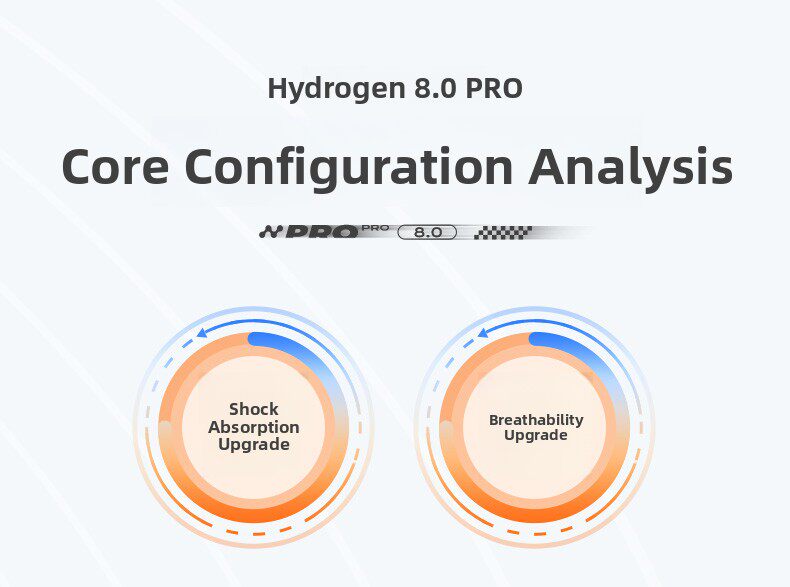 Hydrogen 8.0 PRO

Core Configuration Analysis

PRO PRO 8.0

Shock Absorption Upgrade

Breathability Upgrade